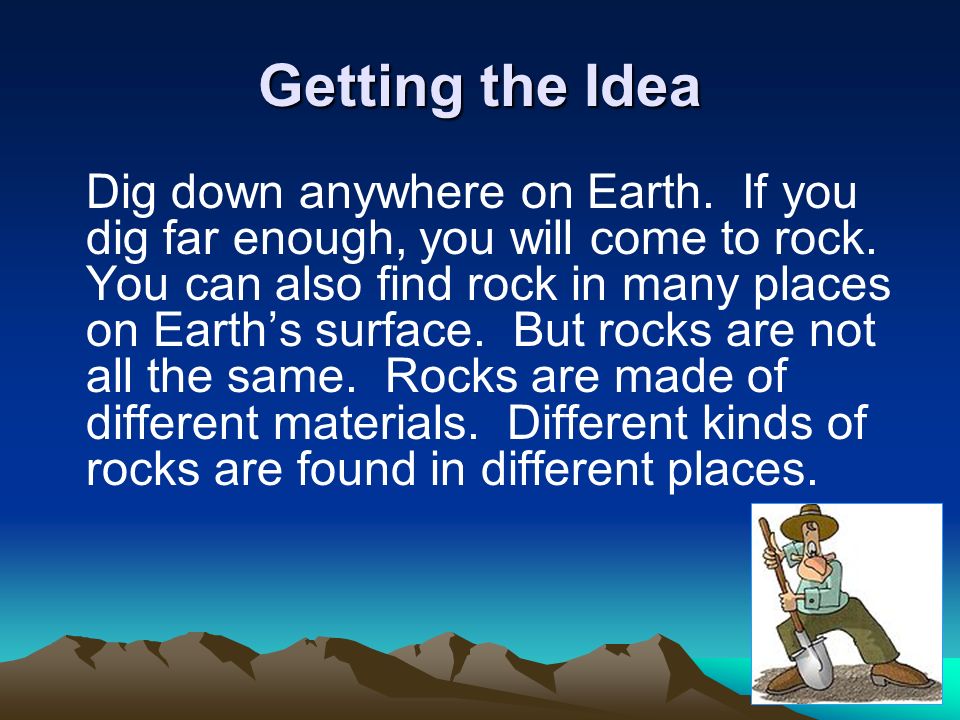 Getting the Idea

Dig down anywhere on Earth. If you dig far enough, you will come to rock. You can also find rock in many places on Earth’s surface. But rocks are not all the same. Rocks are made of different materials. Different kinds of rocks are found in different places.